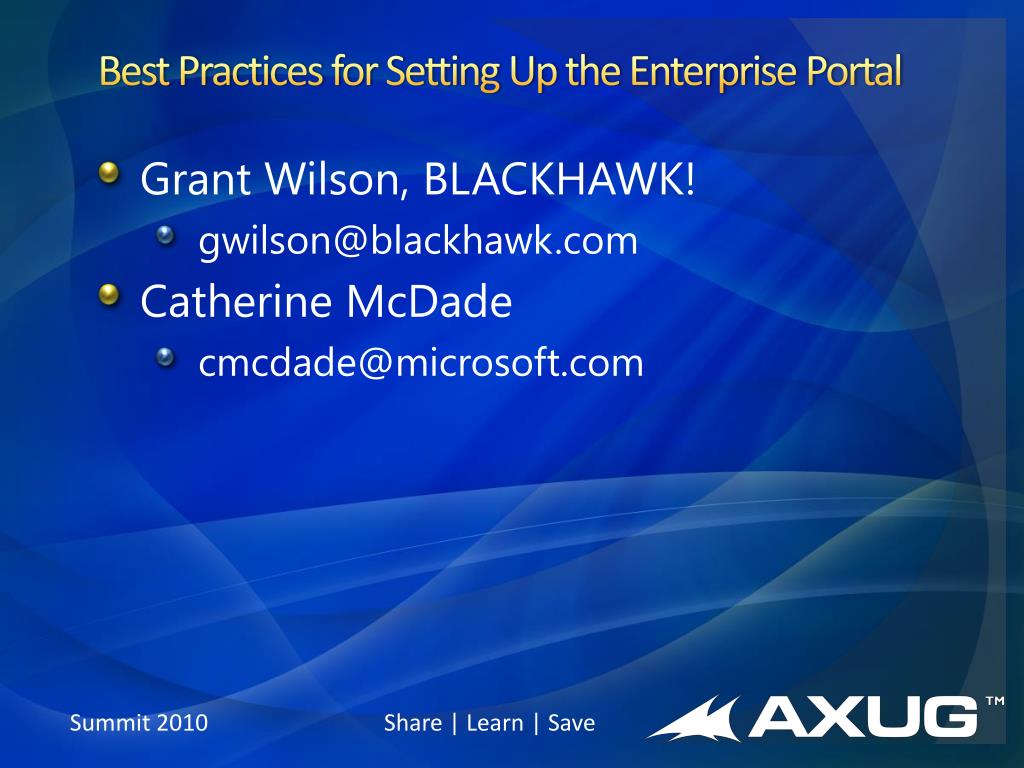 Best Practices for Setting Up the Enterprise Portal

Grant Wilson, BLACKHAWK!

gwilson@blackhawk.com

Catherine McDade

cmcdade@microsoft.com

Summit 2010

Share | Learn | Save

AXUG™